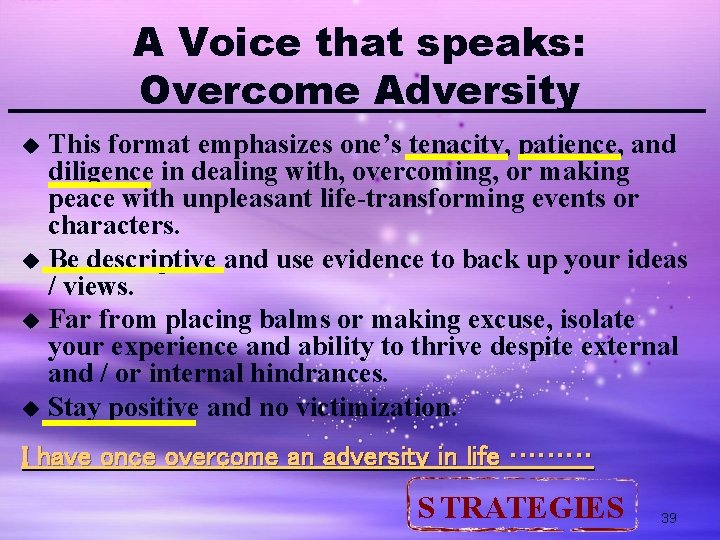 A Voice that speaks: Overcome Adversity

◆ This format emphasizes one's tenacity, patience, and diligence in dealing with, overcoming, or making peace with unpleasant life-transforming events or characters.

◆ Be descriptive and use evidence to back up your ideas / views.

◆ Far from placing balms or making excuse, isolate your experience and ability to thrive despite external and / or internal hindrances.

◆ Stay positive and no victimization.

I have once overcome an adversity in life ………

STRATEGIES

39